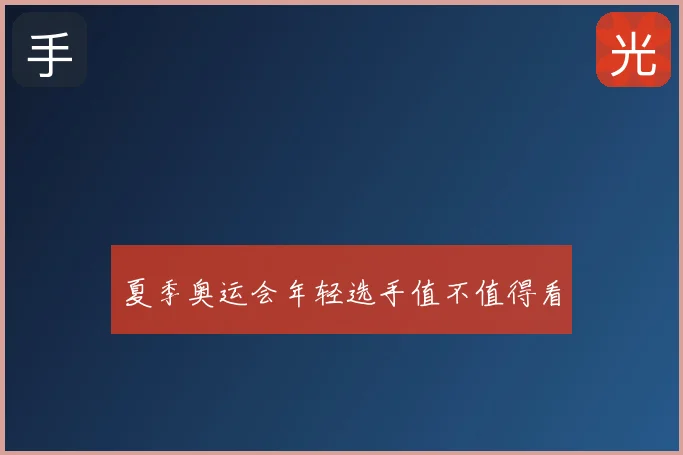 手

光

夏季奥运会年轻选手值不值得看